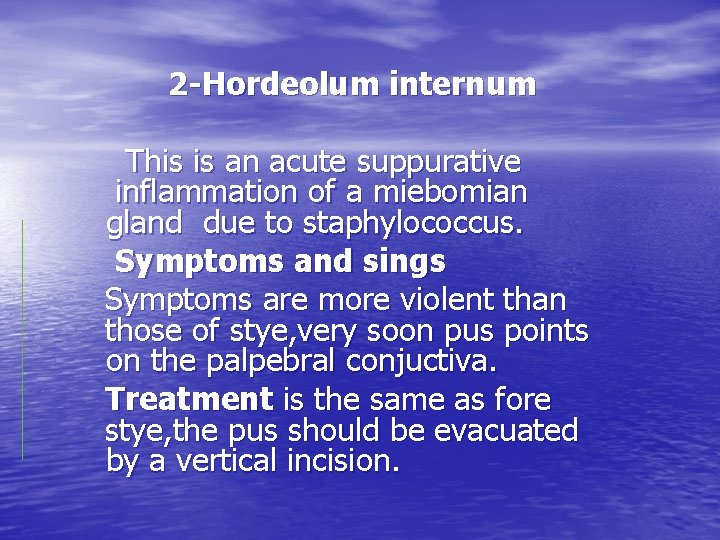 2-Hordeolum internum

This is an acute suppurative inflammation of a miebomian gland due to staphylococcus.

Symptoms and sings

Symptoms are more violent than those of stye,very soon pus points on the palpebral conjuctiva.

Treatment is the same as fore stye,the pus should be evacuated by a vertical incision.